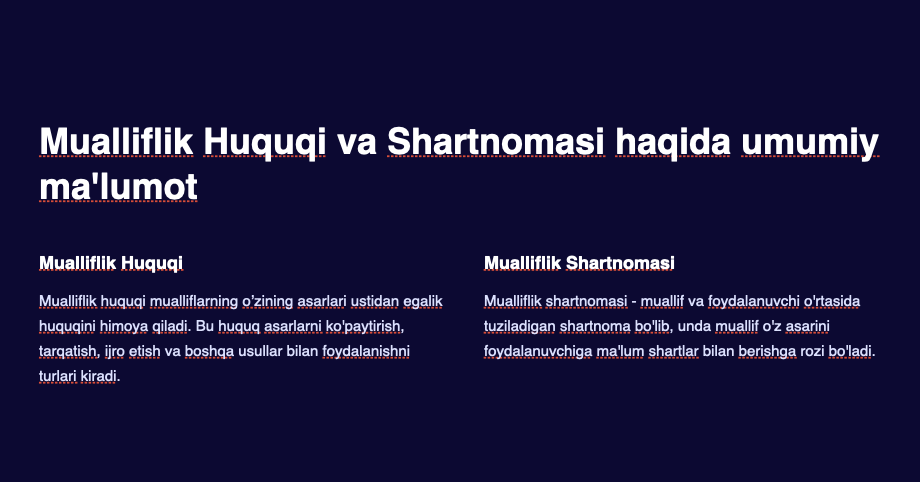 Mualliflik Huquqi va Shartnomasi haqida umumiy ma'lumot

Mualliflik Huquqi

Mualliflik huquqi mualliflarning o'zining asarlari ustidan egalik huquqini himoya qiladi. Bu huquq asarlarni ko'paytirish, tarqatish, ijro etish va boshqa usullar bilan foydalanishni turlari kiradi.

Mualliflik Shartnomasi

Mualliflik shartnomasi - muallif va foydalanuvchi o'rtasida tuziladigan shartnoma bo'lib, unda muallif o'z asarini foydalanuvchiga ma'lum shartlar bilan berishga rozi bo'ladi.